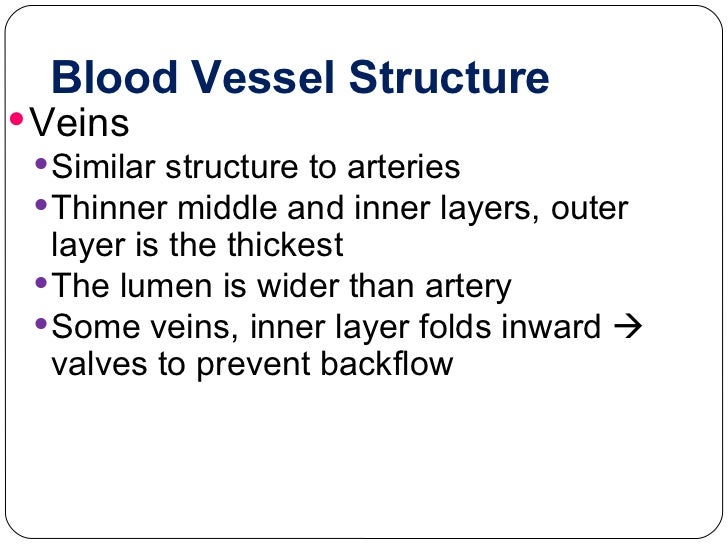 Blood Vessel Structure

• Veins
  • Similar structure to arteries
  • Thinner middle and inner layers, outer layer is the thickest
  • The lumen is wider than artery
  • Some veins, inner layer folds inward → valves to prevent backflow